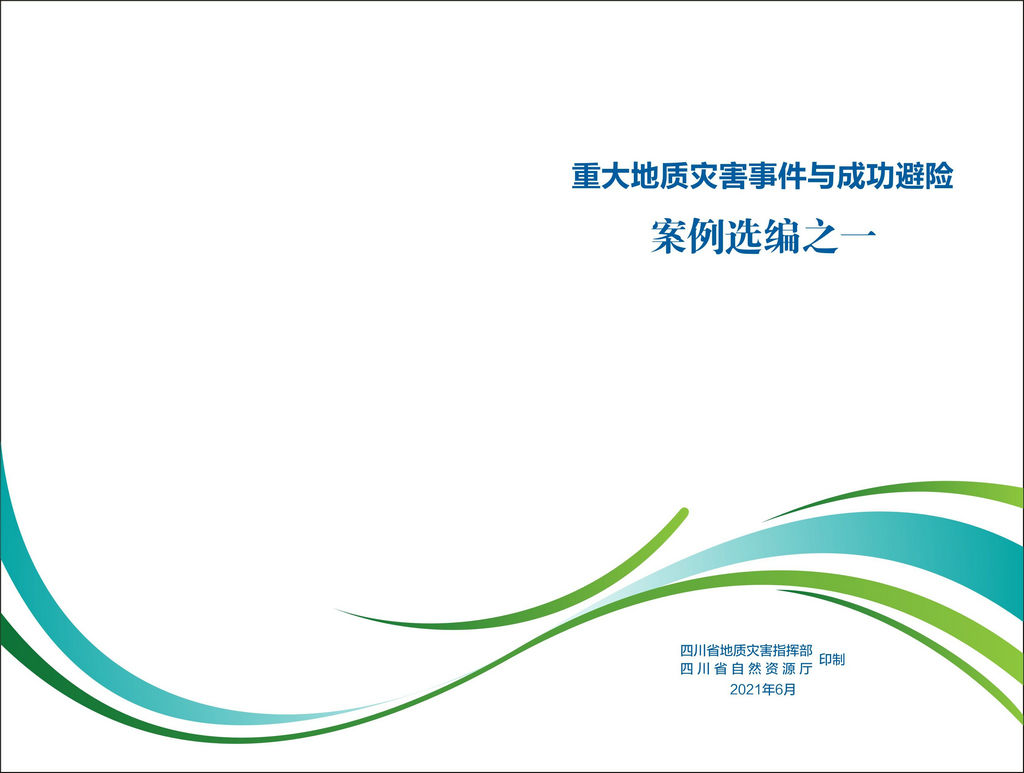 重大地质灾害事件与成功避险

案例选编之一

四川省地质灾害指挥部
四川省自然资源厅 印制
2021年6月